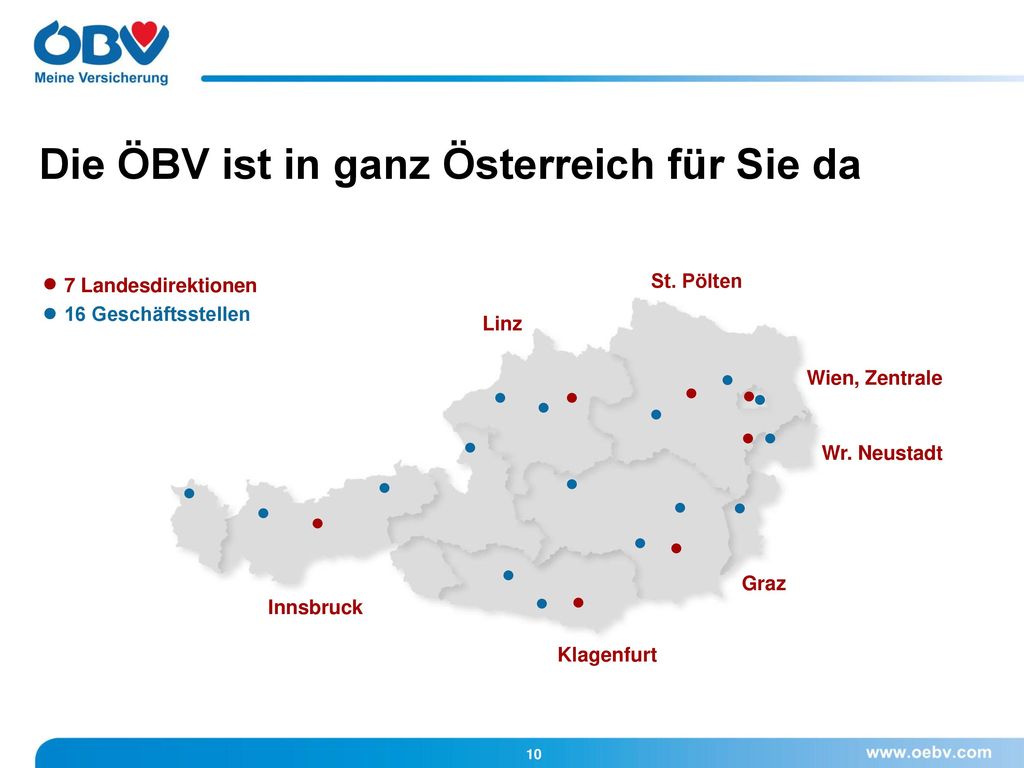 ÖBV
Meine Versicherung

Die ÖBV ist in ganz Österreich für Sie da

7 Landesdirektionen
16 Geschäftsstellen

St. Pölten
Linz
Wien, Zentrale
Wr. Neustadt
Graz
Innsbruck
Klagenfurt

10
www.oebv.com